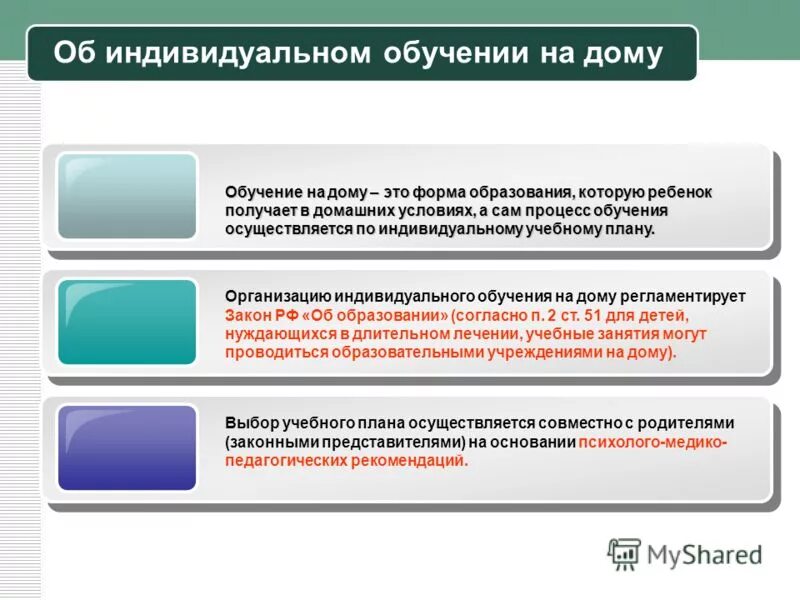 Об индивидуальном обучении на дому

Обучение на дому – это форма образования, которую ребенок получает в домашних условиях, а сам процесс обучения осуществляется по индивидуальному учебному плану.

Организацию индивидуального обучения на дому регламентирует Закон РФ «Об образовании» (согласно п. 2 ст. 51 для детей, нуждающихся в длительном лечении, учебные занятия могут проводиться образовательными учреждениями на дому).

Выбор учебного плана осуществляется совместно с родителями (законными представителями) на основании психолого-медико-педагогических рекомендаций.

MyShared